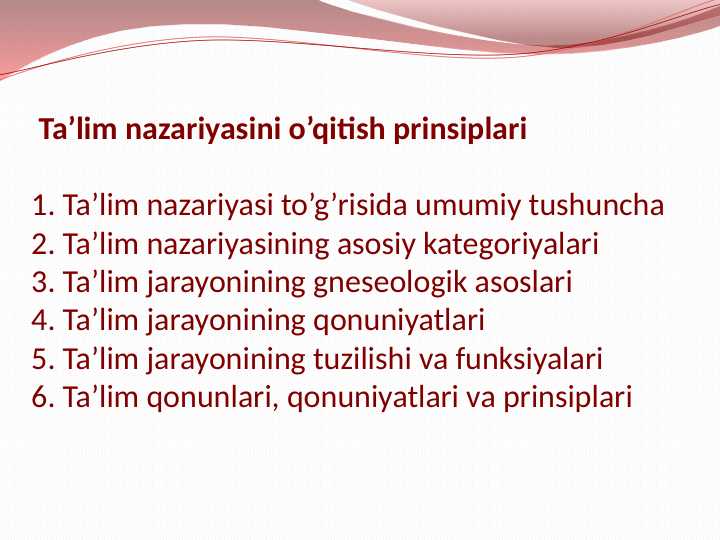 Ta’lim nazariyasini o’qitish prinsiplari

1. Ta’lim nazariyasi to’g’risida umumiy tushuncha
2. Ta’lim nazariyasining asosiy kategoriyalari
3. Ta’lim jarayonining gneseologik asoslari
4. Ta’lim jarayonining qonuniyatlari
5. Ta’lim jarayonining tuzilishi va funksiyalari
6. Ta’lim qonunlari, qonuniyatlari va prinsiplari